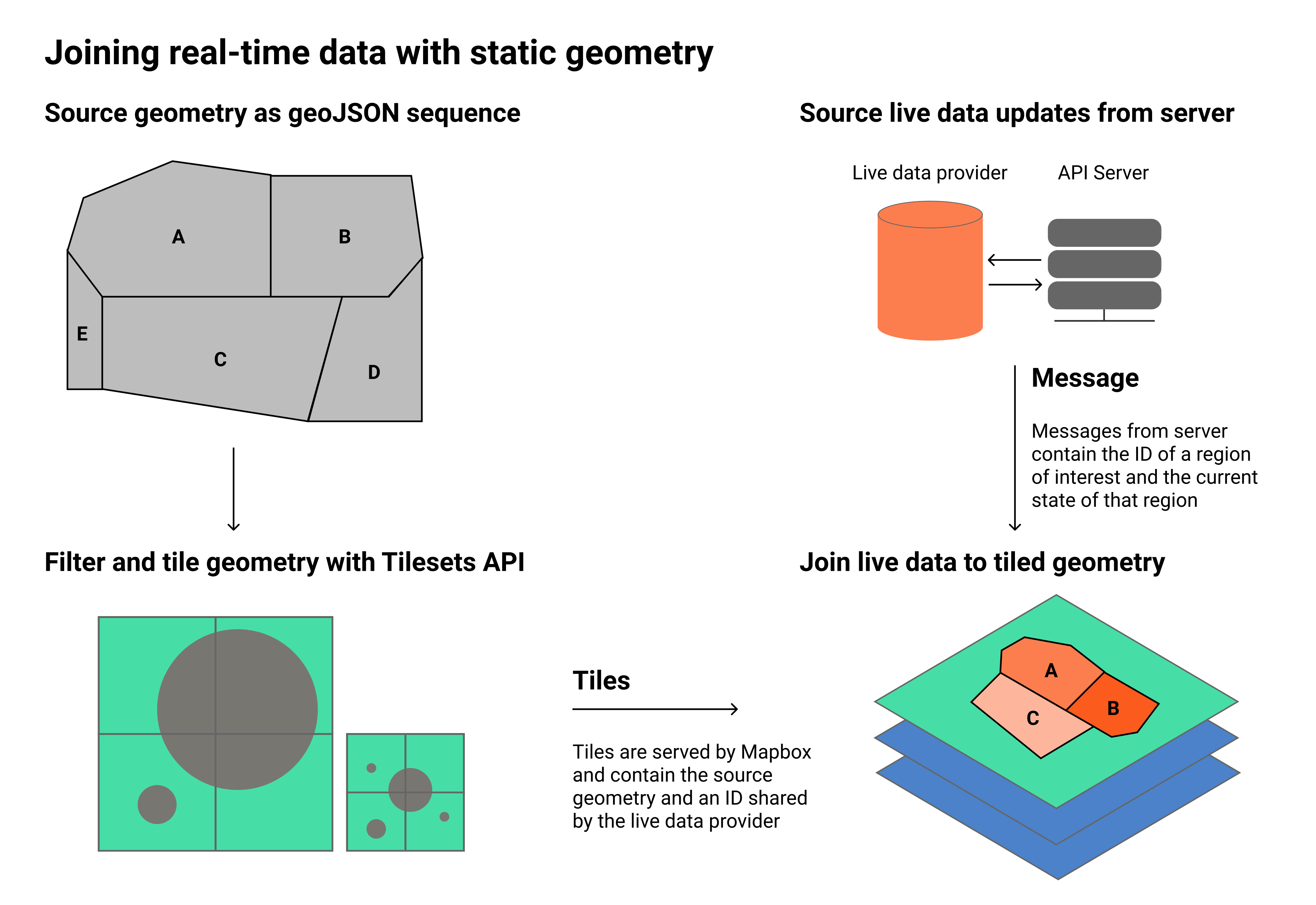 Joining real-time data with static geometry

Source geometry as geoJSON sequence

A
B
E
C
D

Source live data updates from server

Live data provider
API Server

Message

Messages from server contain the ID of a region of interest and the current state of that region

Filter and tile geometry with Tilesets API

Tiles

Tiles are served by Mapbox and contain the source geometry and an ID shared by the live data provider

Join live data to tiled geometry

A
B
C